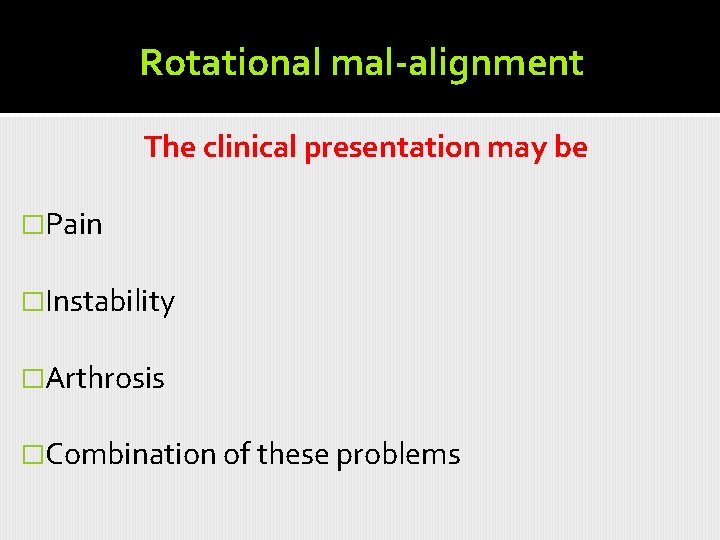 Rotational mal-alignment

The clinical presentation may be

□Pain

□Instability

□Arthrosis

□Combination of these problems